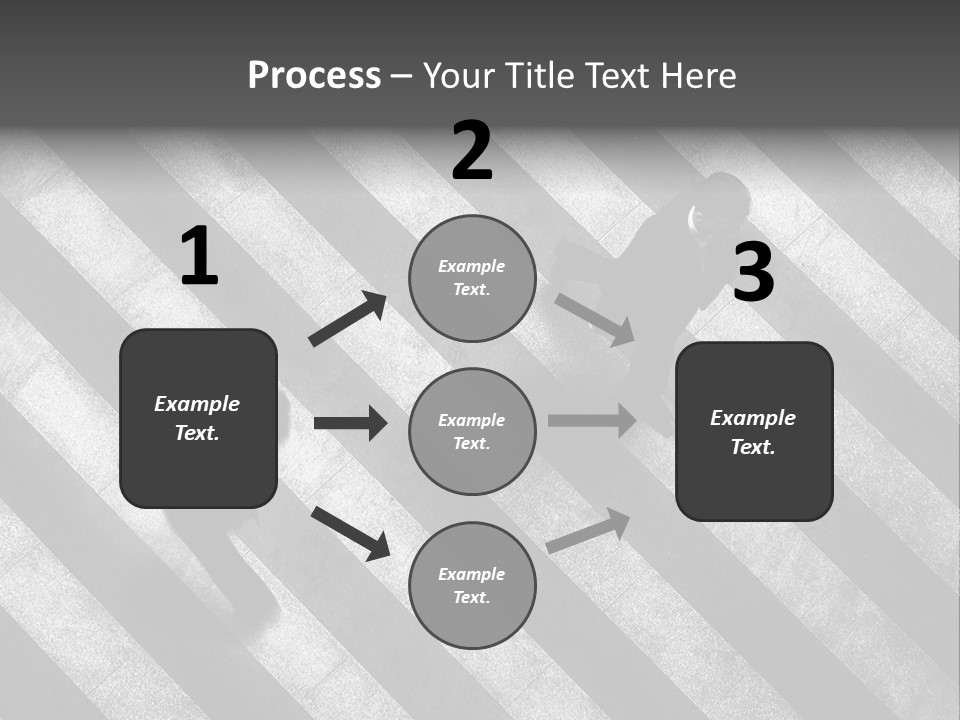 Process – Your Title Text Here

1

Example Text.

2

Example Text.

Example Text.

Example Text.

3

Example Text.